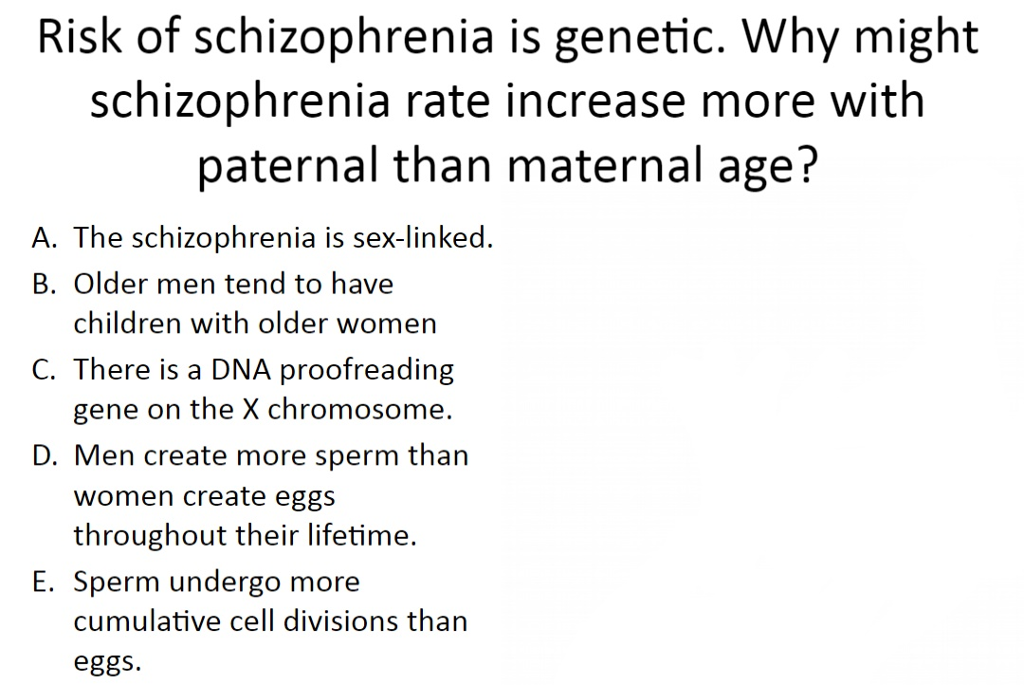 Risk of schizophrenia is genetic. Why might schizophrenia rate increase more with paternal than maternal age?

A. The schizophrenia is sex-linked.
B. Older men tend to have children with older women
C. There is a DNA proofreading gene on the X chromosome.
D. Men create more sperm than women create eggs throughout their lifetime.
E. Sperm undergo more cumulative cell divisions than eggs.